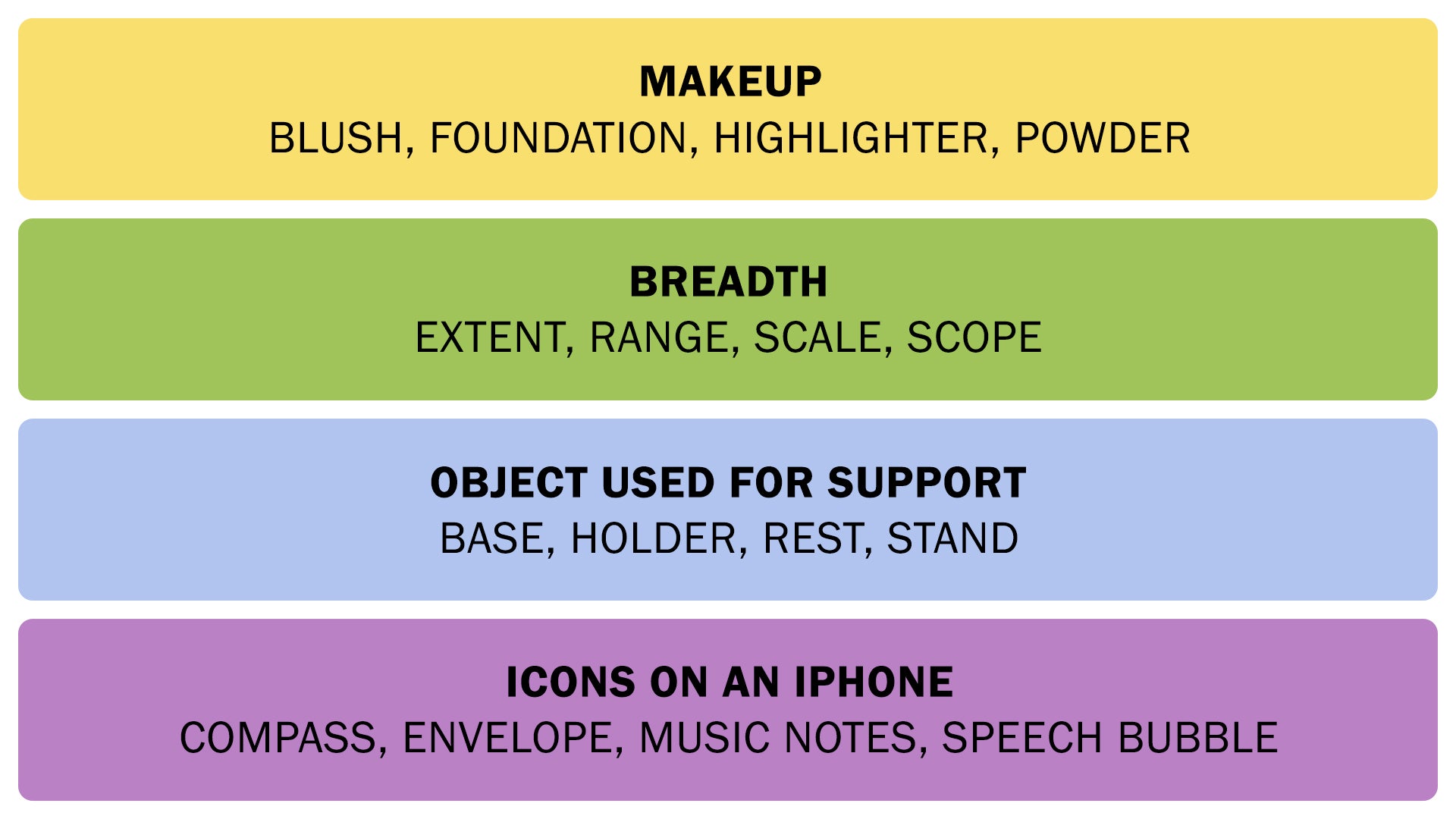 MAKEUP
BLUSH, FOUNDATION, HIGHLIGHTER, POWDER

BREADTH
EXTENT, RANGE, SCALE, SCOPE

OBJECT USED FOR SUPPORT
BASE, HOLDER, REST, STAND

ICONS ON AN IPHONE
COMPASS, ENVELOPE, MUSIC NOTES, SPEECH BUBBLE